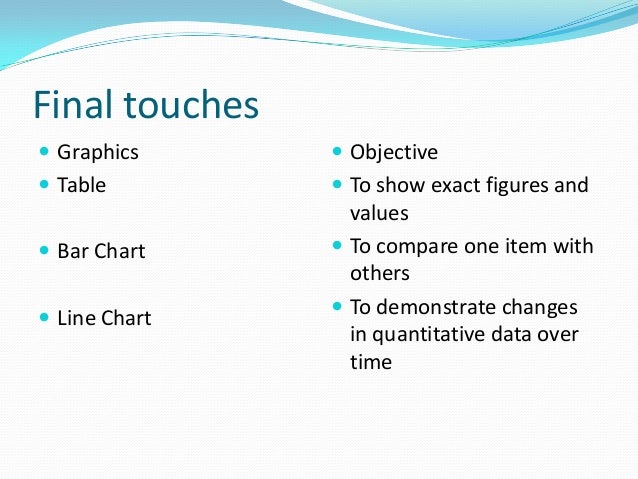 Final touches

- Graphics
- Table
- Bar Chart
- Line Chart

- Objective
- To show exact figures and values
- To compare one item with others
- To demonstrate changes in quantitative data over time